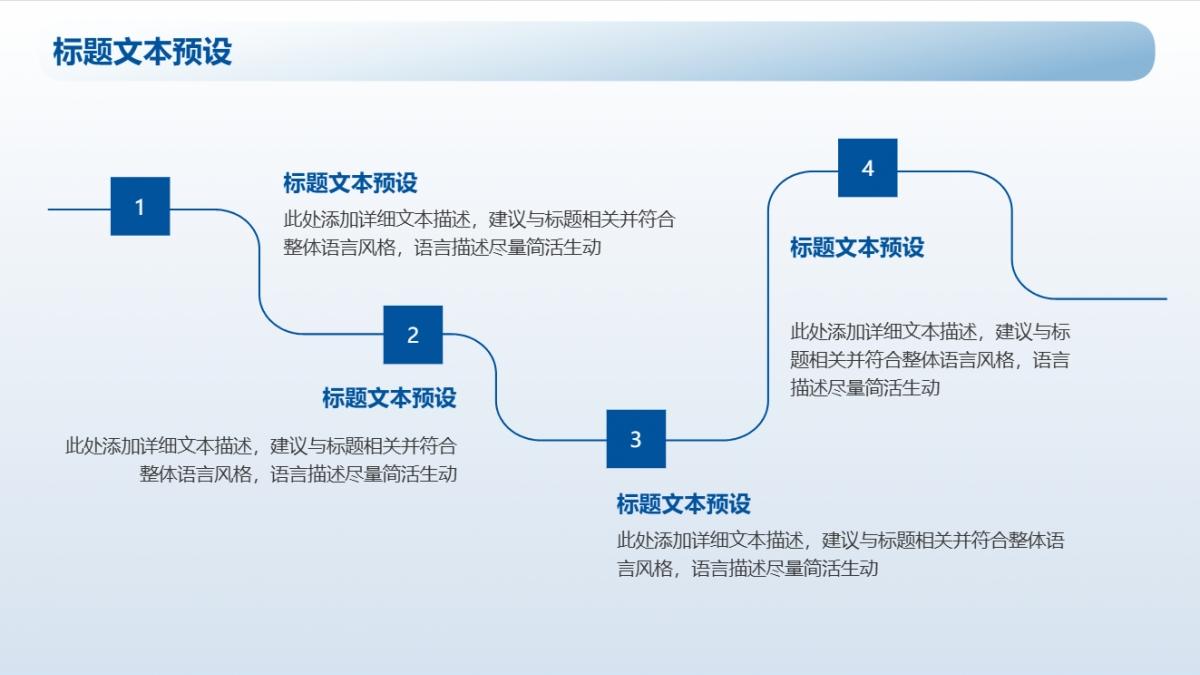 标题文本预设

1

标题文本预设

此处添加详细文本描述，建议与标题相关并符合整体语言风格，语言描述尽量简洁生动

2

标题文本预设

此处添加详细文本描述，建议与标题相关并符合整体语言风格，语言描述尽量简洁生动

3

标题文本预设

此处添加详细文本描述，建议与标题相关并符合整体语言风格，语言描述尽量简洁生动

4

标题文本预设

此处添加详细文本描述，建议与标题相关并符合整体语言风格，语言描述尽量简洁生动